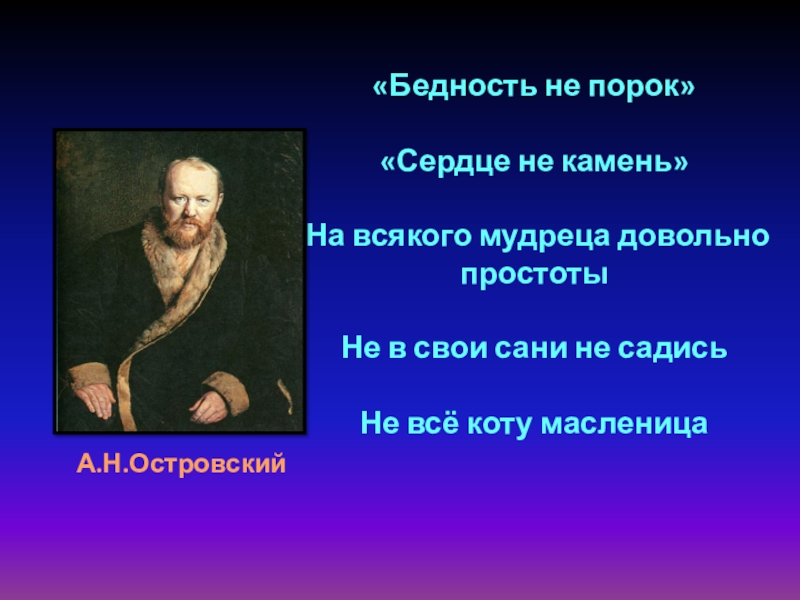 «Бедность не порок»

«Сердце не камень»

На всякого мудреца довольно простоты

Не в свои сани не садись

Не всё коту масленица

А.Н.Островский